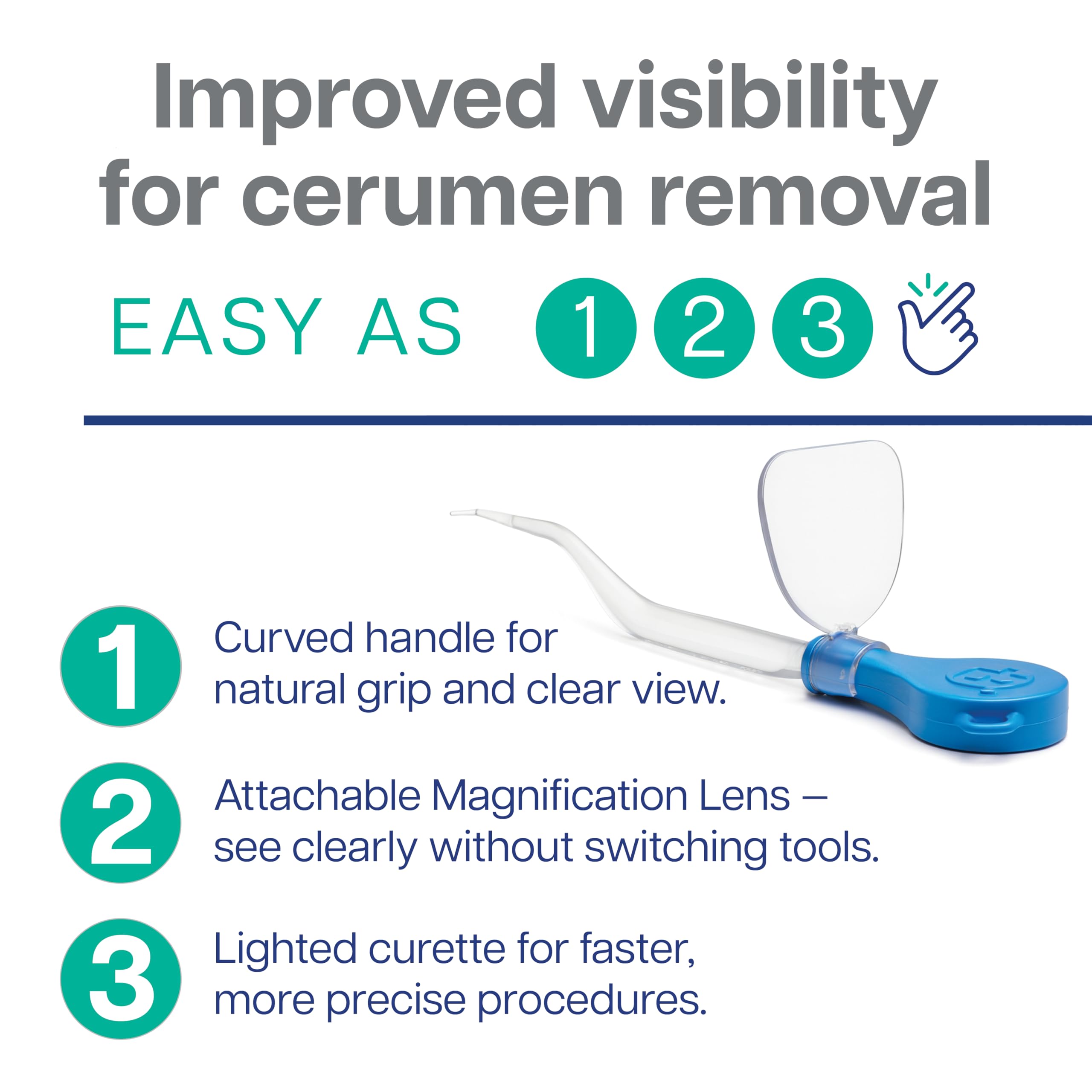 Improved visibility for cerumen removal

EASY AS 1 2 3

1 Curved handle for natural grip and clear view.

2 Attachable Magnification Lens – see clearly without switching tools.

3 Lighted curette for faster, more precise procedures.